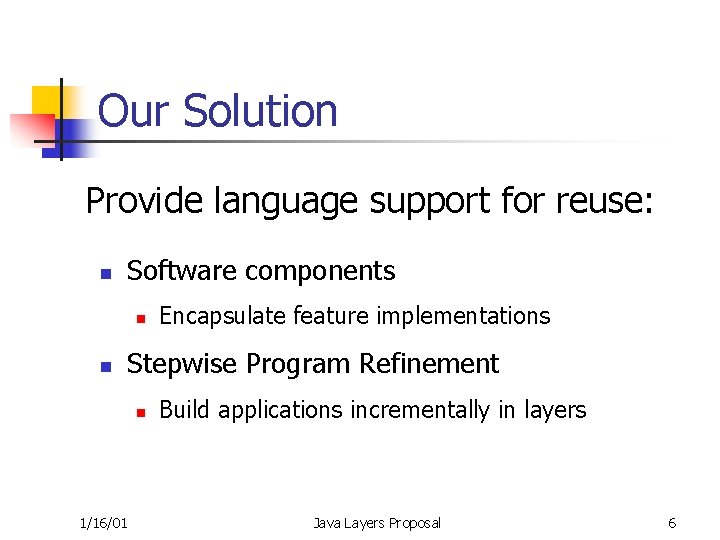 Our Solution

Provide language support for reuse:

- Software components
  - Encapsulate feature implementations
- Stepwise Program Refinement
  - Build applications incrementally in layers

1/16/01 Java Layers Proposal 6